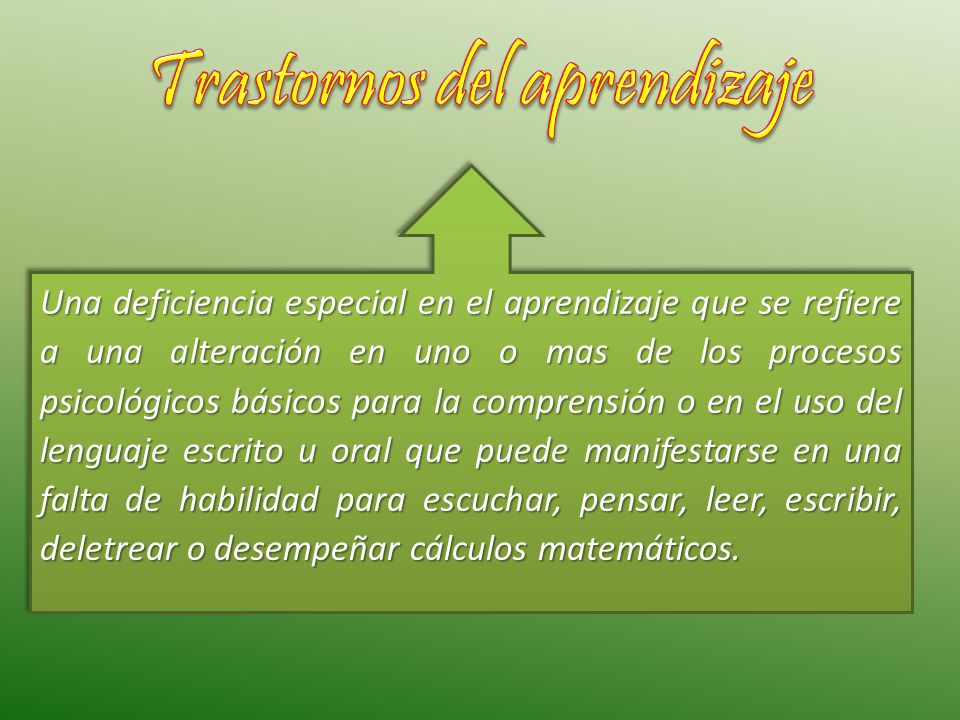 Trastornos del aprendizaje

Una deficiencia especial en el aprendizaje que se refiere a una alteración en uno o mas de los procesos psicológicos básicos para la comprensión o en el uso del lenguaje escrito u oral que puede manifestarse en una falta de habilidad para escuchar, pensar, leer, escribir, deletrear o desempeñar cálculos matemáticos.